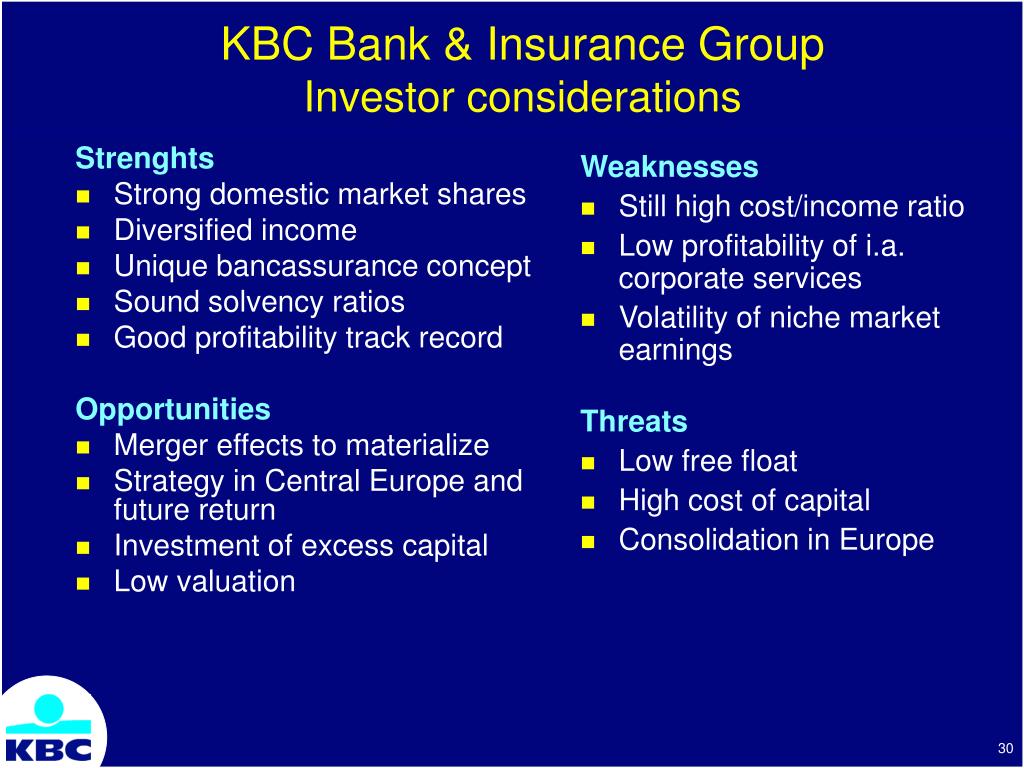 KBC Bank & Insurance Group
Investor considerations

Strenghts
- Strong domestic market shares
- Diversified income
- Unique bancassurance concept
- Sound solvency ratios
- Good profitability track record

Opportunities
- Merger effects to materialize
- Strategy in Central Europe and future return
- Investment of excess capital
- Low valuation

Weaknesses
- Still high cost/income ratio
- Low profitability of i.a. corporate services
- Volatility of niche market earnings

Threats
- Low free float
- High cost of capital
- Consolidation in Europe

KBC

30